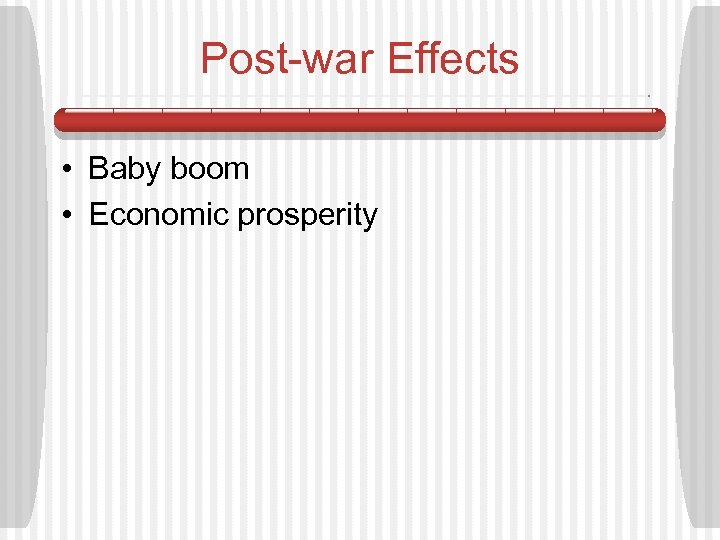 Post-war Effects

• Baby boom
• Economic prosperity